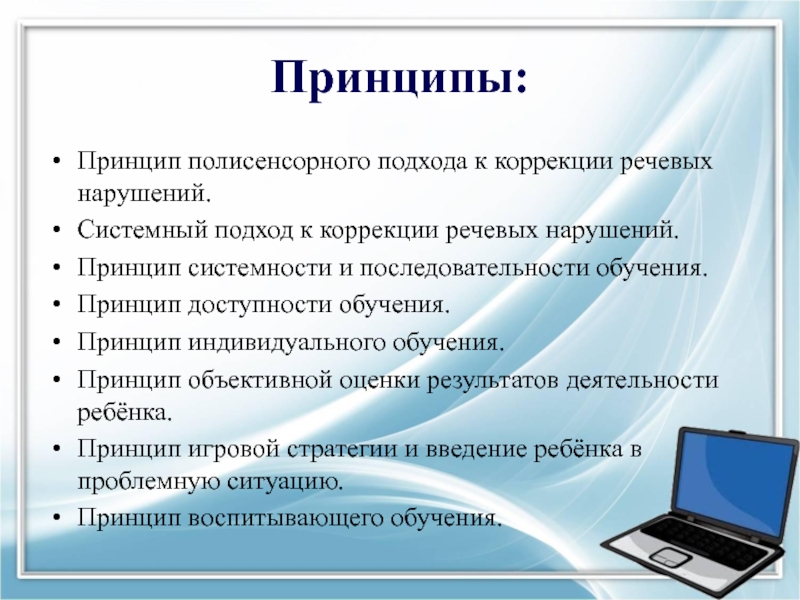 Принципы:

• Принцип полисенсорного подхода к коррекции речевых нарушений.
• Системный подход к коррекции речевых нарушений.
• Принцип системности и последовательности обучения.
• Принцип доступности обучения.
• Принцип индивидуального обучения.
• Принцип объективной оценки результатов деятельности ребёнка.
• Принцип игровой стратегии и введение ребёнка в проблемную ситуацию.
• Принцип воспитывающего обучения.